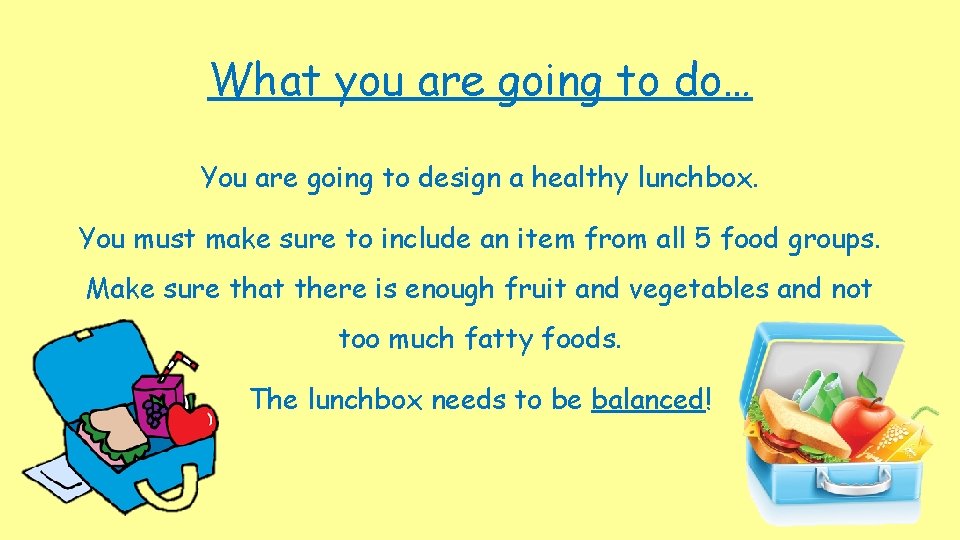 What you are going to do…

You are going to design a healthy lunchbox.

You must make sure to include an item from all 5 food groups.

Make sure that there is enough fruit and vegetables and not too much fatty foods.

The lunchbox needs to be balanced!